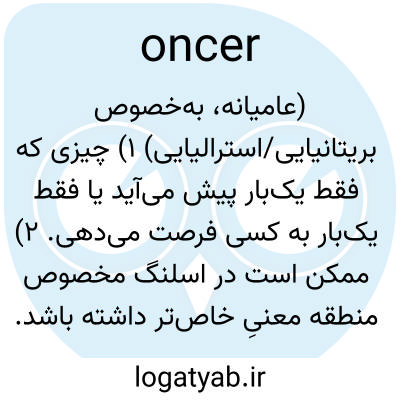 oncer

(عامیانه، به‌خصوص بریتانیایی/استرالیایی) ۱) چیزی که فقط یک‌بار پیش می‌آید یا فقط یک‌بار به کسی فرصت می‌دهی. ۲) ممکن است در اسلنگ مخصوص منطقه معنیِ خاص‌تر داشته باشد.

logatyab.ir